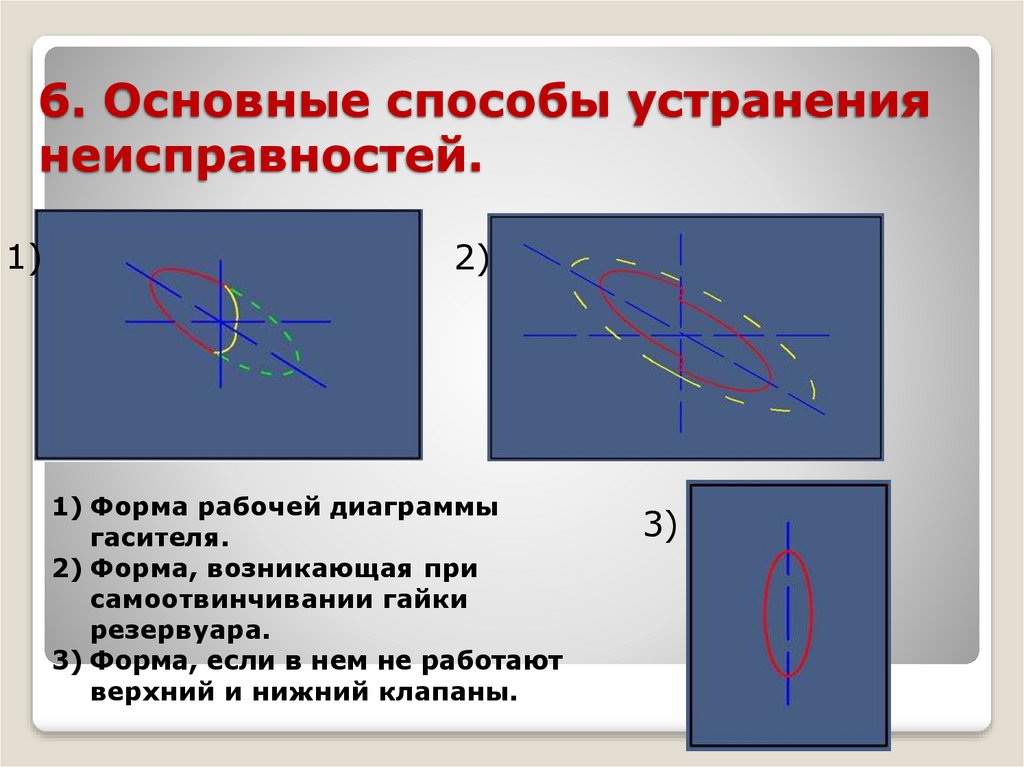 6. Основные способы устранения неисправностей.

1)

2)

3)

1) Форма рабочей диаграммы гасителя.
2) Форма, возникающая при самоотвинчивании гайки резервуара.
3) Форма, если в нем не работают верхний и нижний клапаны.